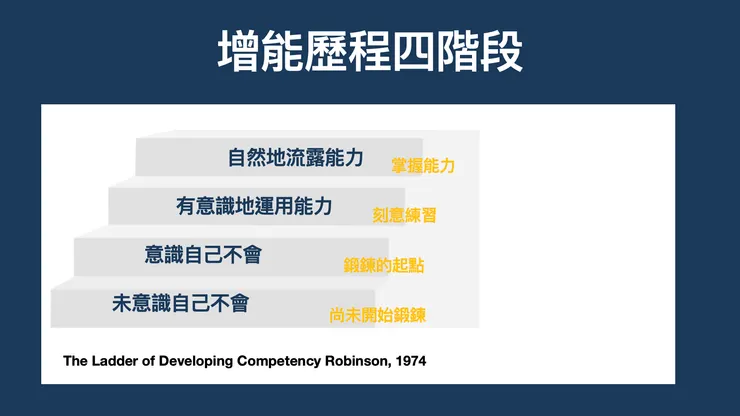 增能歷程四階段

自然地流露能力
掌握能力

有意識地運用能力
刻意練習

意識自己不會
鍛鍊的起點

未意識自己不會
尚未開始鍛鍊

The Ladder of Developing Competency Robinson, 1974